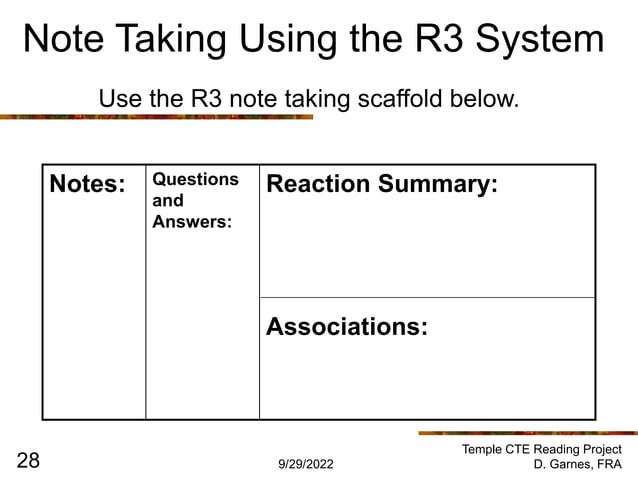 Note Taking Using the R3 System

Use the R3 note taking scaffold below.

| Notes: | Questions and Answers: | Reaction Summary: |
|---|---|---|
| | | Associations: |

28

9/29/2022

Temple CTE Reading Project
D. Garnes, FRA